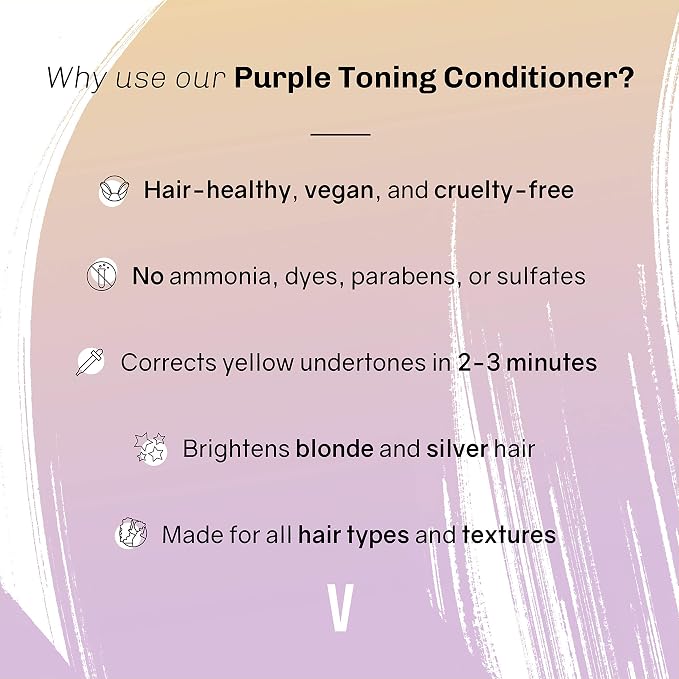 Why use our Purple Toning Conditioner?

Hair-healthy, vegan, and cruelty-free

No ammonia, dyes, parabens, or sulfates

Corrects yellow undertones in 2-3 minutes

Brightens blonde and silver hair

Made for all hair types and textures

V